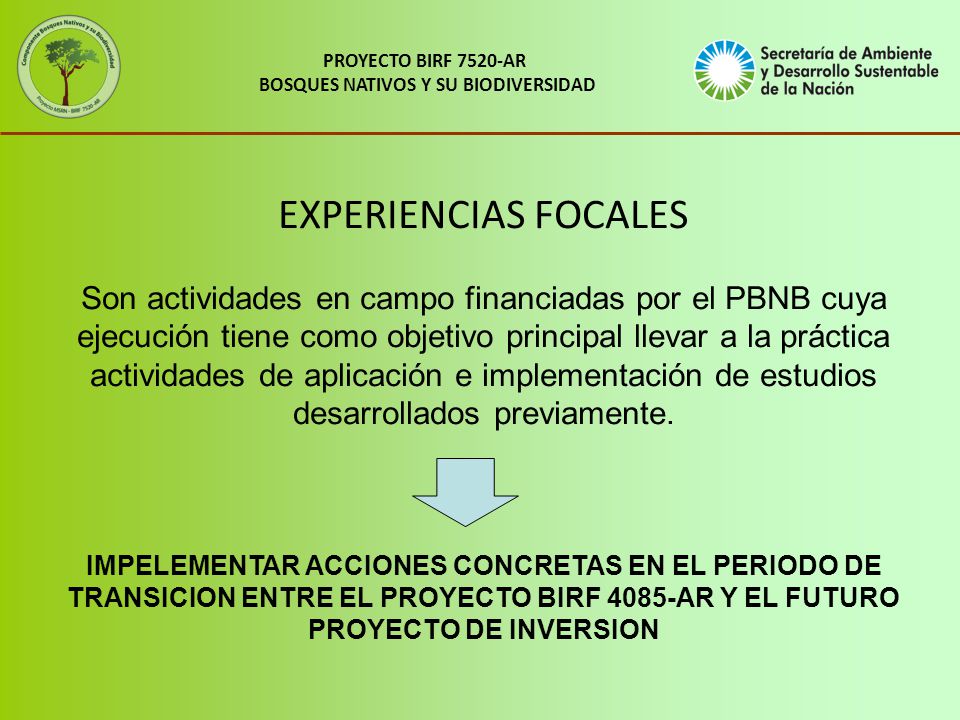 Componente Bosques Nativos y su Biodiversidad
Proyecto MSRN - BIRF 7520-AR

PROYECTO BIRF 7520-AR
BOSQUES NATIVOS Y SU BIODIVERSIDAD

Secretaría de Ambiente y Desarrollo Sustentable de la Nación

EXPERIENCIAS FOCALES

Son actividades en campo financiadas por el PBNB cuya ejecución tiene como objetivo principal llevar a la práctica actividades de aplicación e implementación de estudios desarrollados previamente.

IMPELEMENTAR ACCIONES CONCRETAS EN EL PERIODO DE TRANSICION ENTRE EL PROYECTO BIRF 4085-AR Y EL FUTURO PROYECTO DE INVERSION